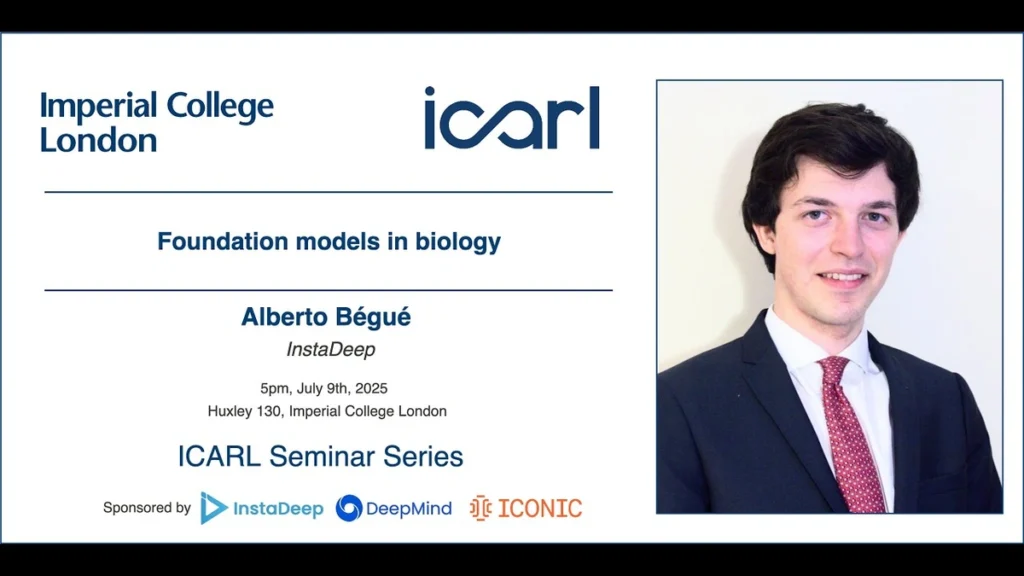 Imperial College London

icarl

Foundation models in biology

Alberto Bégué

InstaDeep

5pm, July 9th, 2025
Huxley 130, Imperial College London

ICARL Seminar Series

Sponsored by InstaDeep DeepMind ICONIC